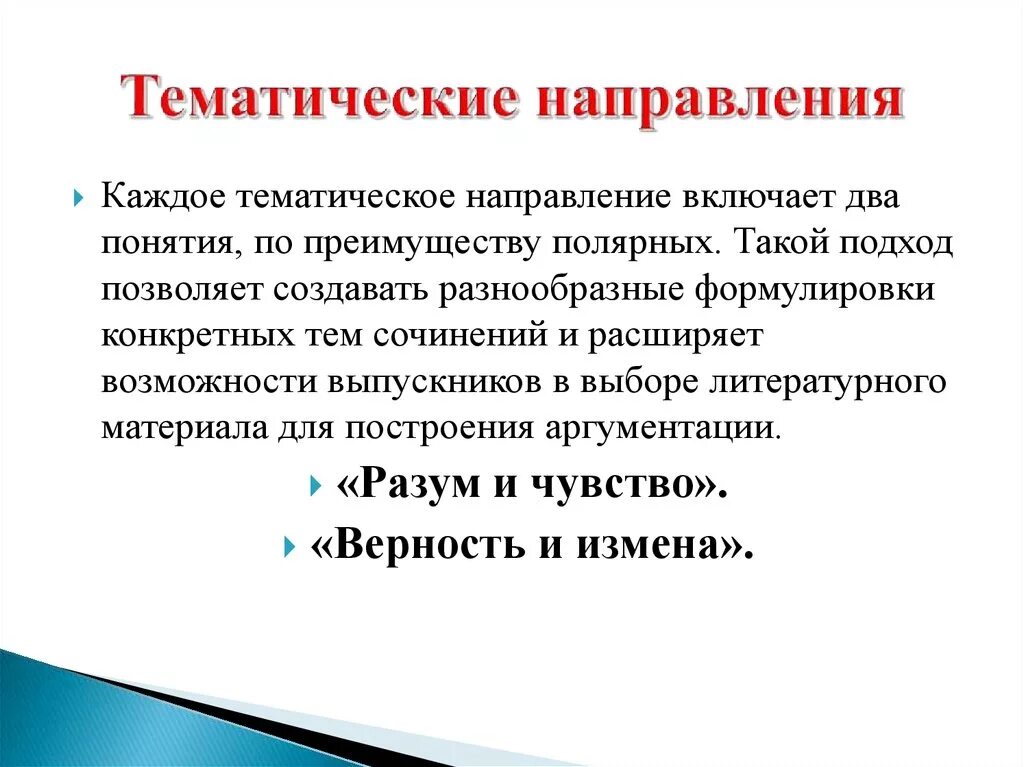 Тематические направления

Каждое тематическое направление включает два понятия, по преимуществу полярных. Такой подход позволяет создавать разнообразные формулировки конкретных тем сочинений и расширяет возможности выпускников в выборе литературного материала для построения аргументации.

«Разум и чувство».

«Верность и измена».